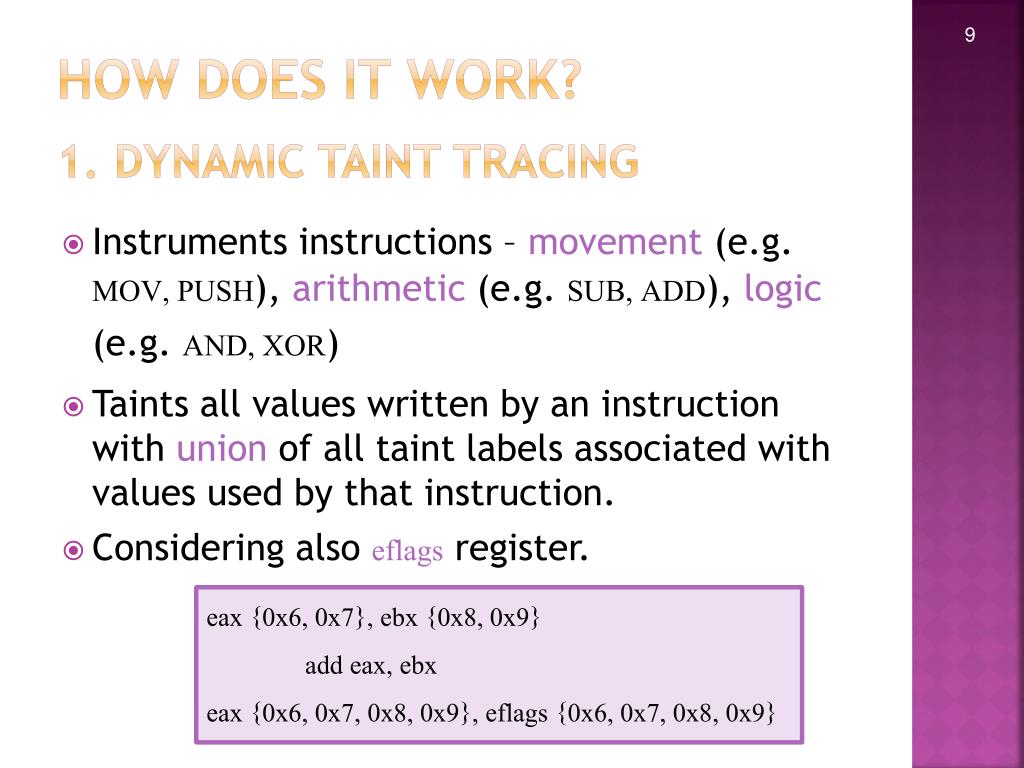 9

HOW DOES IT WORK?

1. DYNAMIC TAINT TRACING

Instruments instructions – movement (e.g. MOV, PUSH), arithmetic (e.g. SUB, ADD), logic (e.g. AND, XOR)

Taints all values written by an instruction with union of all taint labels associated with values used by that instruction.

Considering also eflags register.

eax {0x6, 0x7}, ebx {0x8, 0x9}

add eax, ebx

eax {0x6, 0x7, 0x8, 0x9}, eflags {0x6, 0x7, 0x8, 0x9}